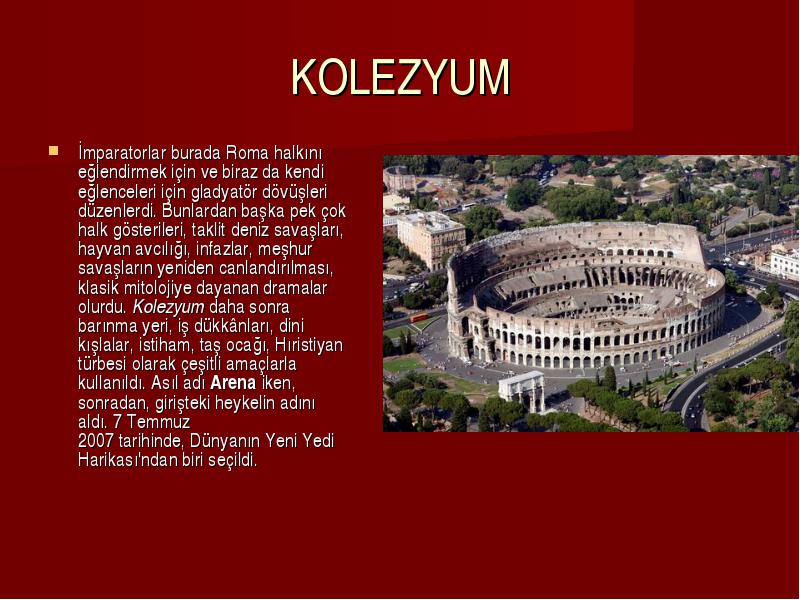 KOLEZYUM

İmparatorlar burada Roma halkını eğlendirmek için ve biraz da kendi eğlenceleri için gladyatör dövüşleri düzenlerdi. Bunlardan başka pek çok halk gösterileri, taklit deniz savaşları, hayvan avcılığı, infazlar, meşhur savaşların yeniden canlandırılması, klasik mitolojiye dayanan dramalar olurdu. Kolezyum daha sonra barınma yeri, iş dükkânları, dini kışlalar, istiham, taş ocağı, Hıristiyan türbesi olarak çeşitli amaçlarla kullanıldı. Asıl adı Arena iken, sonradan, girişteki heykelin adını aldı. 7 Temmuz 2007 tarihinde, Dünyanın Yeni Yedi Harikası'ndan biri seçildi.